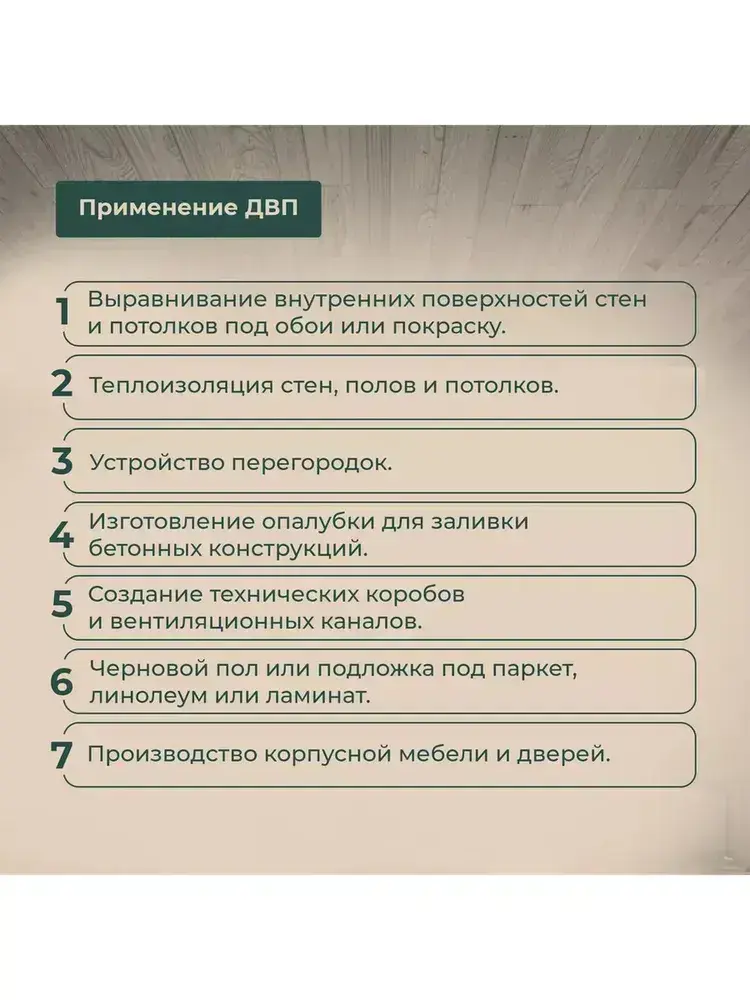 Применение ДВП

1 Выравнивание внутренних поверхностей стен и потолков под обои или покраску.

2 Теплоизоляция стен, полов и потолков.

3 Устройство перегородок.

4 Изготовление опалубки для заливки бетонных конструкций.

5 Создание технических коробов и вентиляционных каналов.

6 Черновой пол или подложка под паркет, линолеум или ламинат.

7 Производство корпусной мебели и дверей.